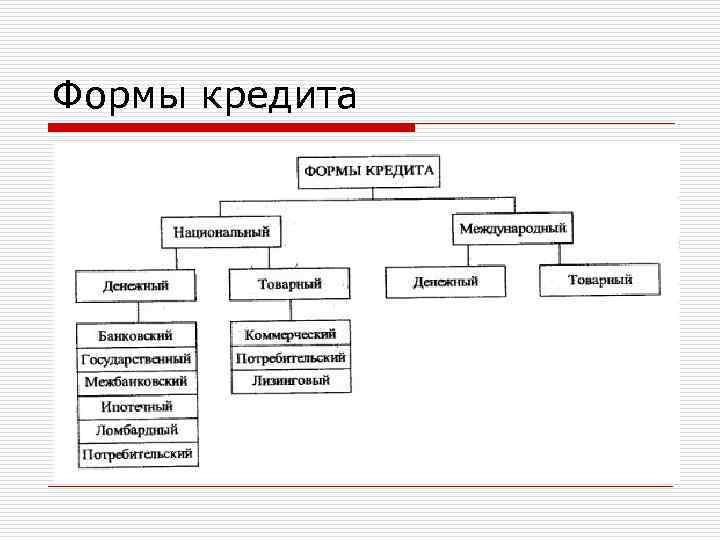 Формы кредита

ФОРМЫ КРЕДИТА

Национальный

Международный

Денежный

Товарный

Денежный

Товарный

Банковский
Государственный
Межбанковский
Ипотечный
Ломбардный
Потребительский

Коммерческий
Потребительский
Лизинговый